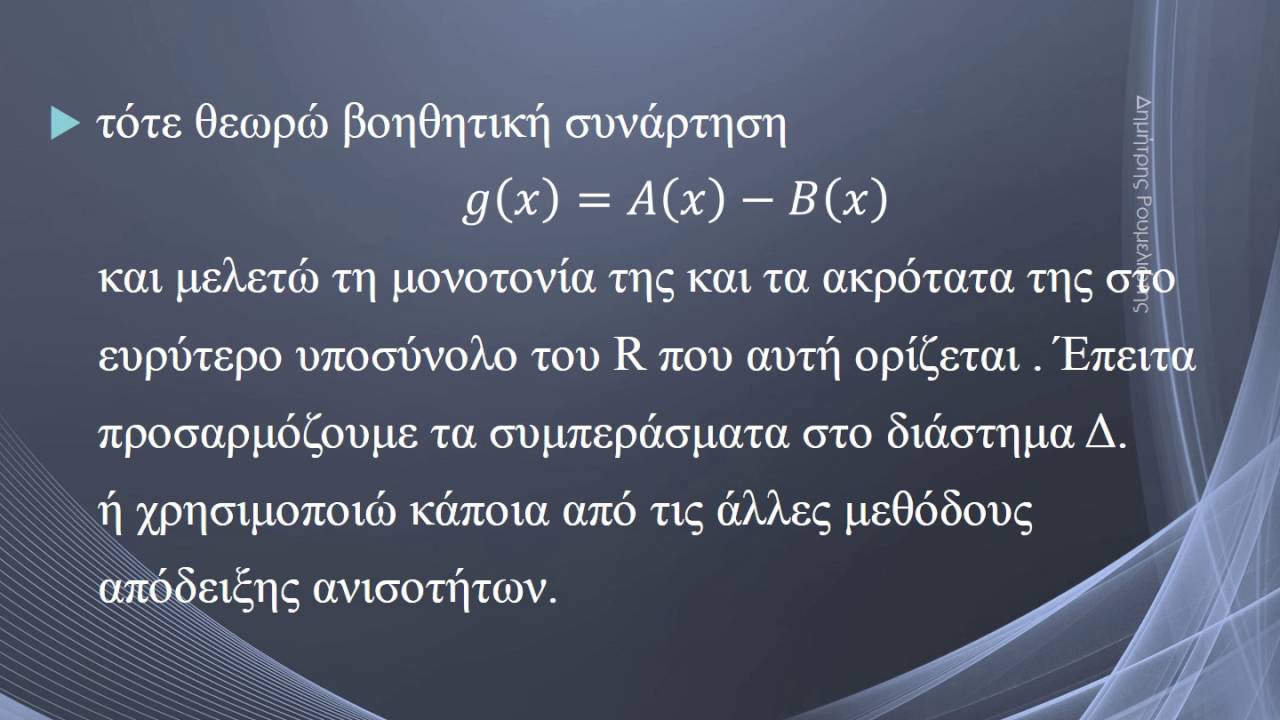 τότε θεωρώ βοηθητική συνάρτηση

$g(x) = A(x) - B(x)$

και μελετώ τη μονοτονία της και τα ακρότατα της στο ευρύτερο υποσύνολο του R που αυτή ορίζεται . Έπειτα προσαρμόζουμε τα συμπεράσματα στο διάστημα Δ.
ή χρησιμοποιώ κάποια από τις άλλες μεθόδους απόδειξης ανισοτήτων.

Δημήτρης Ρουμελιώτης